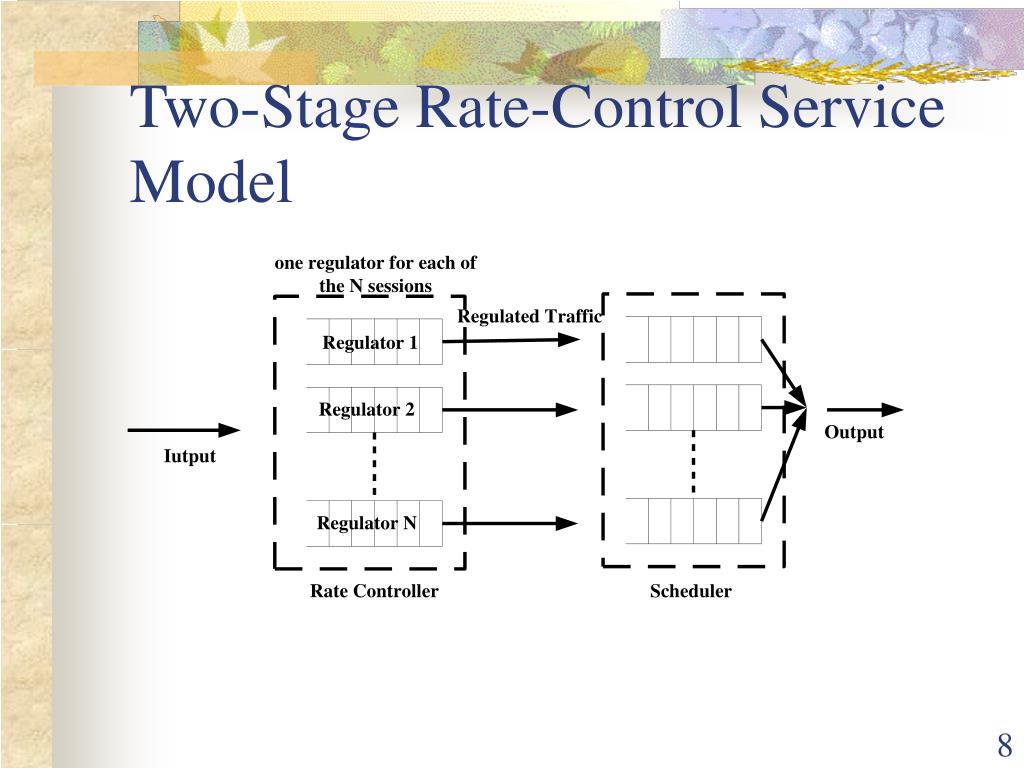 Two-Stage Rate-Control Service Model

one regulator for each of the N sessions

Regulated Traffic

Regulator 1

Regulator 2

Regulator N

Iutput

Output

Rate Controller

Scheduler

8